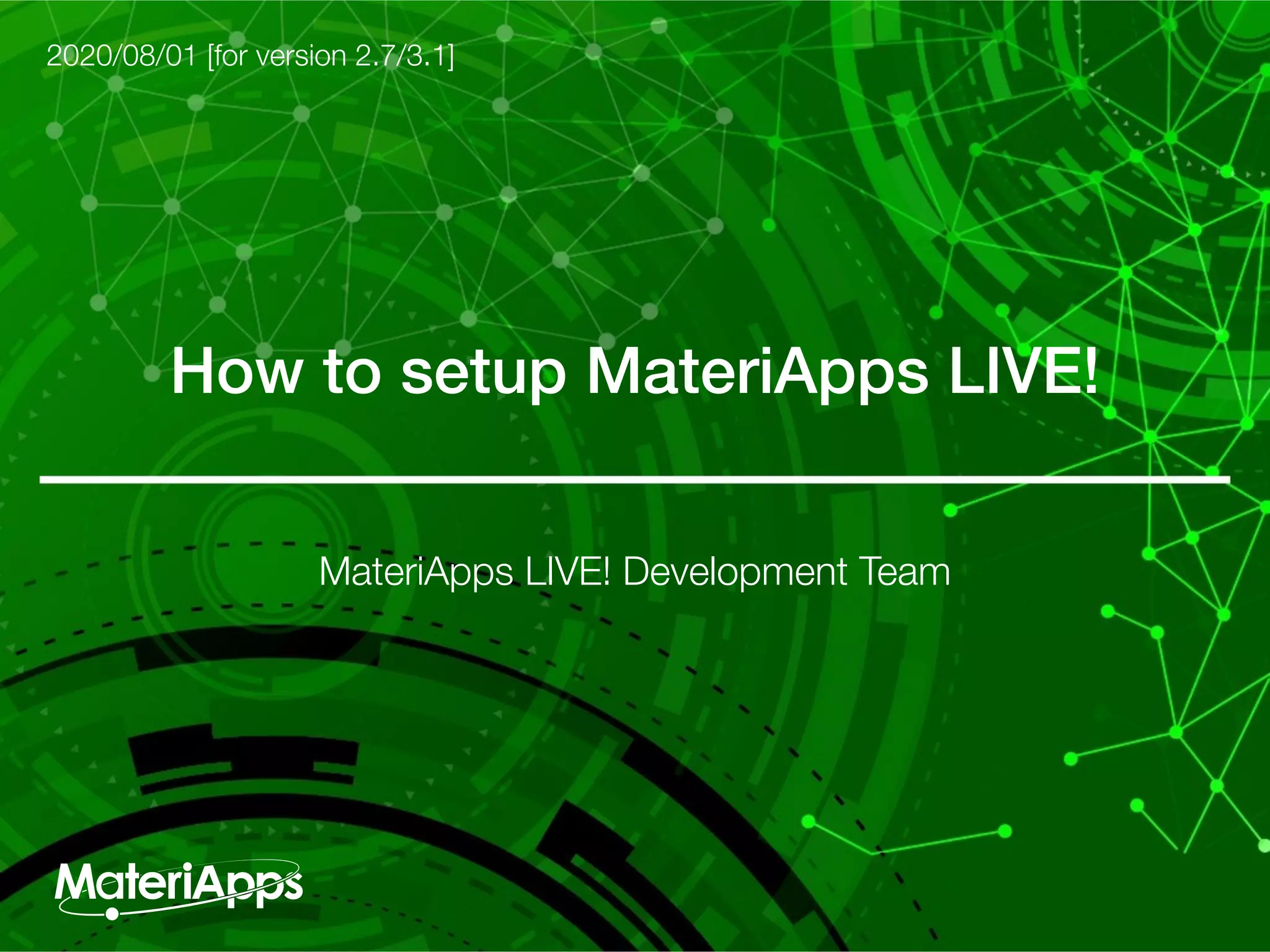 2020/08/01 [for version 2.7/3.1]

How to setup MateriApps LIVE!

MateriApps LIVE! Development Team

MateriApps